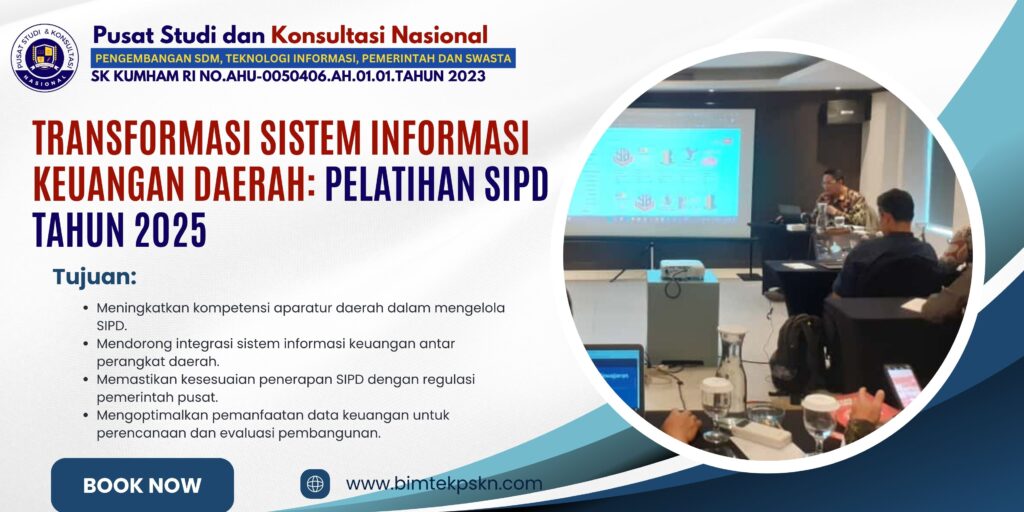 PUSAT STUDI & KONSULTASI NASIONAL

Pusat Studi dan Konsultasi Nasional

PENGEMBANGAN SDM, TEKNOLOGI INFORMASI, PEMERINTAH DAN SWASTA

SK KUMHAM RI NO.AHU-0050406.AH.01.01.TAHUN 2023

TRANSFORMASI SISTEM INFORMASI KEUANGAN DAERAH: PELATIHAN SIPD TAHUN 2025

Tujuan:

- Meningkatkan kompetensi aparatur daerah dalam mengelola SIPD.
- Mendorong integrasi sistem informasi keuangan antar perangkat daerah.
- Memastikan kesesuaian penerapan SIPD dengan regulasi pemerintah pusat.
- Mengoptimalkan pemanfaatan data keuangan untuk perencanaan dan evaluasi pembangunan.

BOOK NOW

www.bimtekpskn.com